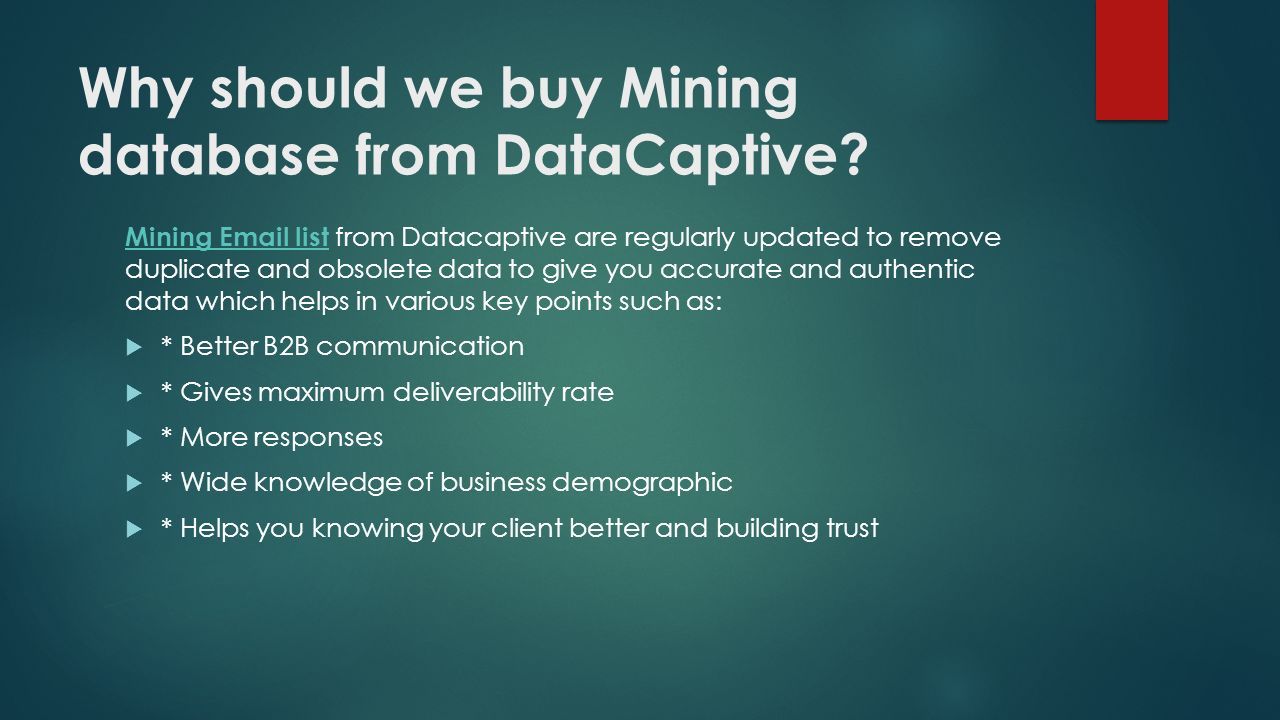 Why should we buy Mining database from DataCaptive?

Mining Email list from Datacaptive are regularly updated to remove duplicate and obsolete data to give you accurate and authentic data which helps in various key points such as:

* Better B2B communication

* Gives maximum deliverability rate

* More responses

* Wide knowledge of business demographic

* Helps you knowing your client better and building trust